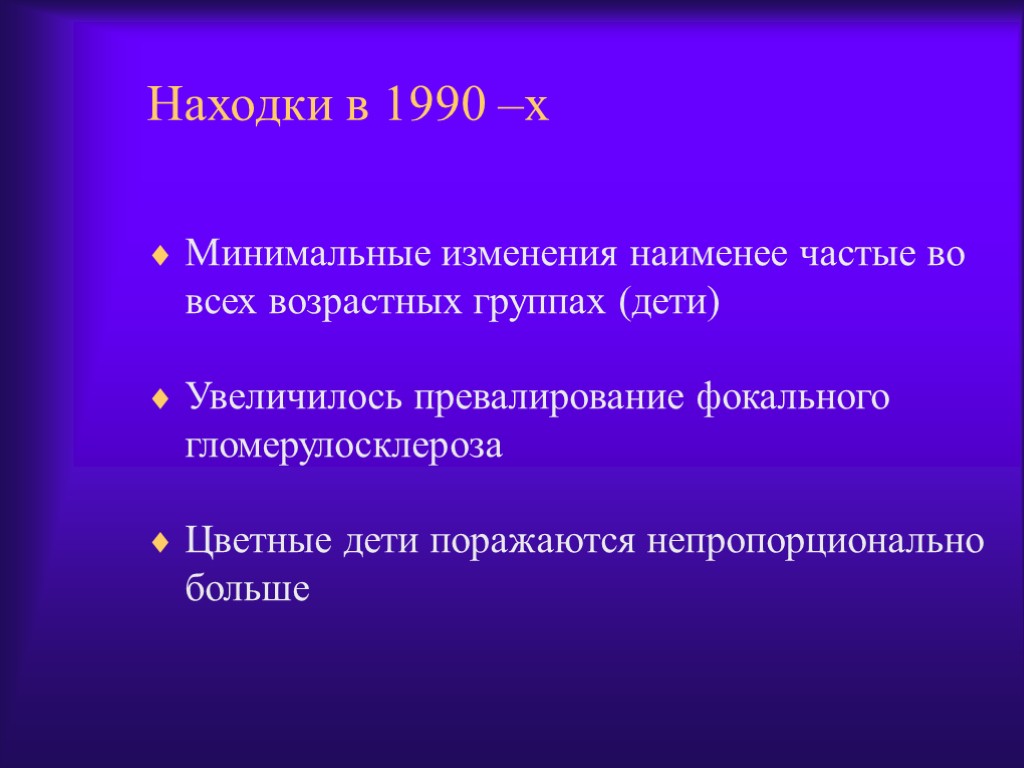 Находки в 1990 –х

♦ Минимальные изменения наименее частые во всех возрастных группах (дети)

♦ Увеличилось превалирование фокального гломерулосклероза

♦ Цветные дети поражаются непропорционально больше